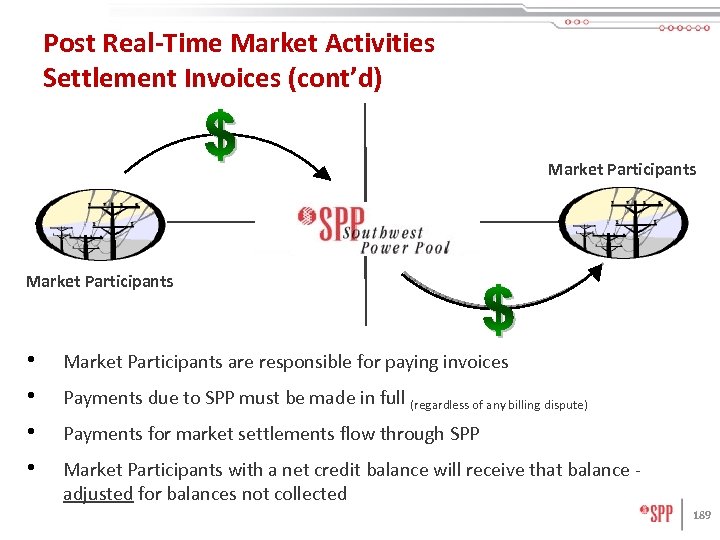 Post Real-Time Market Activities
Settlement Invoices (cont'd)

$

Market Participants

SPP Southwest Power Pool

Market Participants

$

• Market Participants are responsible for paying invoices
• Payments due to SPP must be made in full (regardless of any billing dispute)
• Payments for market settlements flow through SPP
• Market Participants with a net credit balance will receive that balance - adjusted for balances not collected

SPP 189